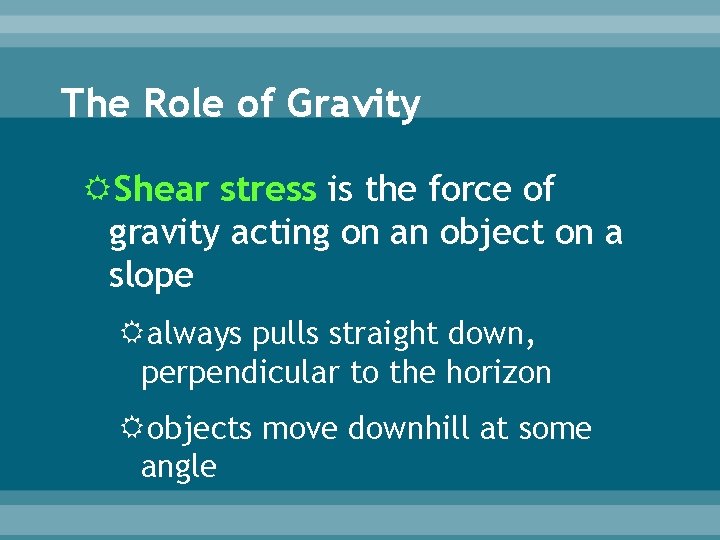 The Role of Gravity

Shear stress is the force of gravity acting on an object on a slope

always pulls straight down, perpendicular to the horizon

objects move downhill at some angle